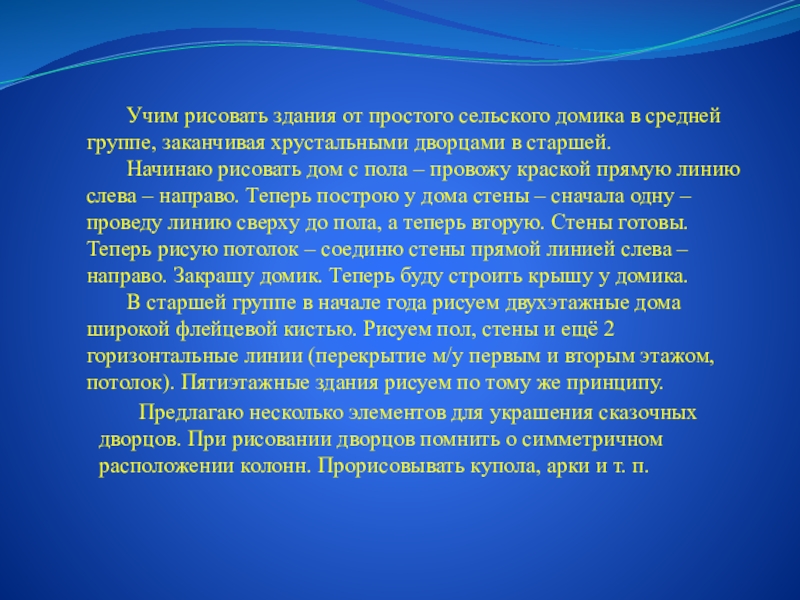 Учим рисовать здания от простого сельского домика в средней группе, заканчивая хрустальными дворцами в старшей.

Начинаю рисовать дом с пола – провожу краской прямую линию слева – направо. Теперь построю у дома стены – сначала одну – проведу линию сверху до пола, а теперь вторую. Стены готовы. Теперь рисую потолок – соединю стены прямой линией слева – направо. Закрашу домик. Теперь буду строить крышу у домика.

В старшей группе в начале года рисуем двухэтажные дома широкой флейцевой кистью. Рисуем пол, стены и ещё 2 горизонтальные линии (перекрытие м/у первым и вторым этажом, потолок). Пятиэтажные здания рисуем по тому же принципу.

Предлагаю несколько элементов для украшения сказочных дворцов. При рисовании дворцов помнить о симметричном расположении колонн. Прорисовывать купола, арки и т. п.